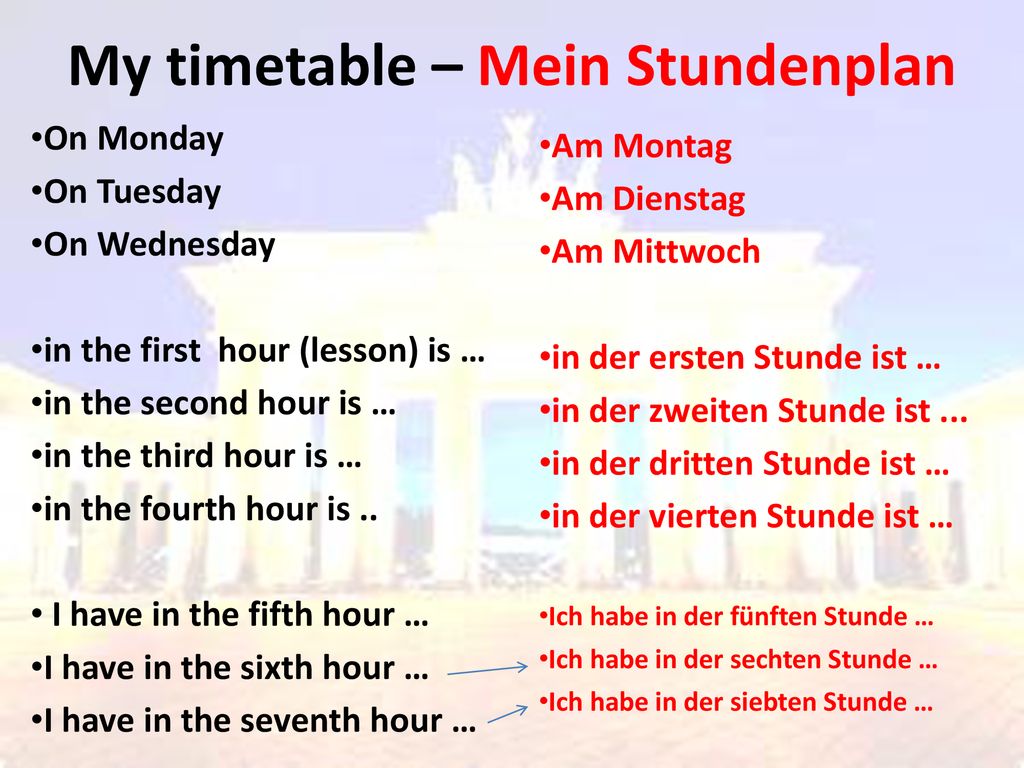 My timetable – Mein Stundenplan

•On Monday
•On Tuesday
•On Wednesday

•in the first hour (lesson) is …
•in the second hour is …
•in the third hour is …
•in the fourth hour is ..

• I have in the fifth hour …
•I have in the sixth hour …
•I have in the seventh hour …

•Am Montag
•Am Dienstag
•Am Mittwoch

•in der ersten Stunde ist …
•in der zweiten Stunde ist ...
•in der dritten Stunde ist …
•in der vierten Stunde ist …

•Ich habe in der fünften Stunde …
•Ich habe in der sechten Stunde …
•Ich habe in der siebten Stunde …